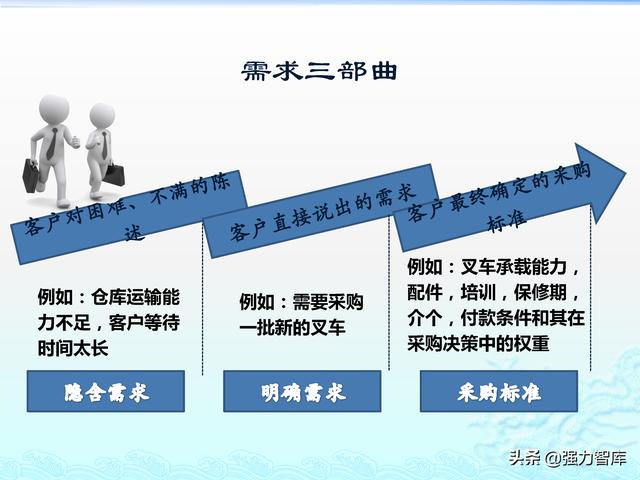 需求三部曲

客户对困难、不满的陈述

客户直接说出的需求

客户最终确定的采购标准

例如：仓库运输能力不足，客户等待时间太长

例如：需要采购一批新的叉车

例如：叉车承载能力，配件，培训，保修期，介个，付款条件和其在采购决策中的权重

隐含需求

明确需求

采购标准

头条 @强力智库